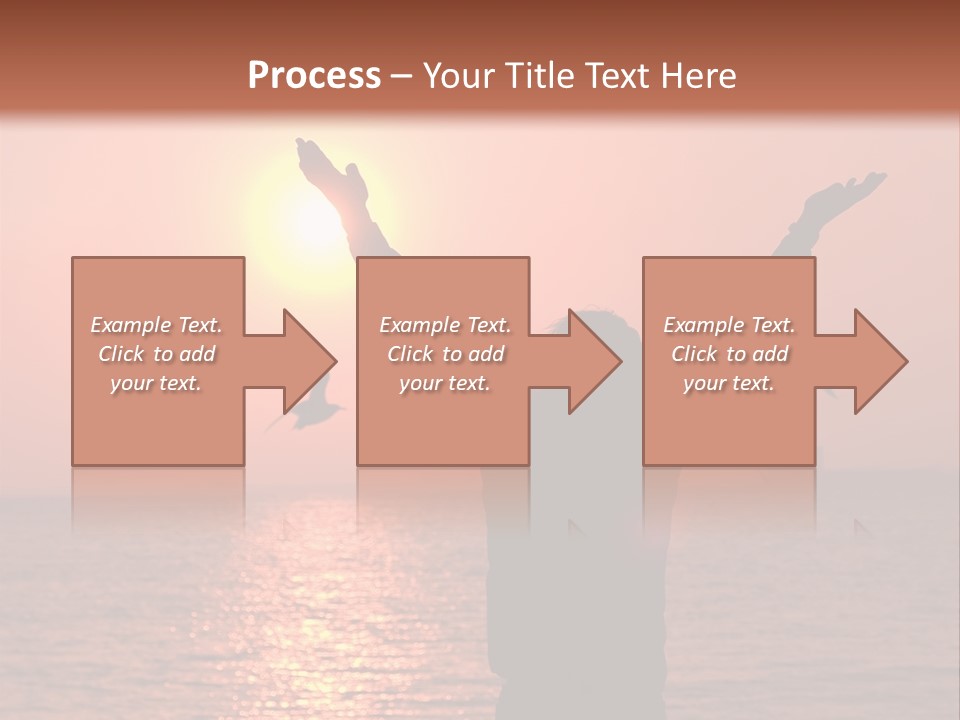 Process – Your Title Text Here

Example Text. Click to add your text.

Example Text. Click to add your text.

Example Text. Click to add your text.